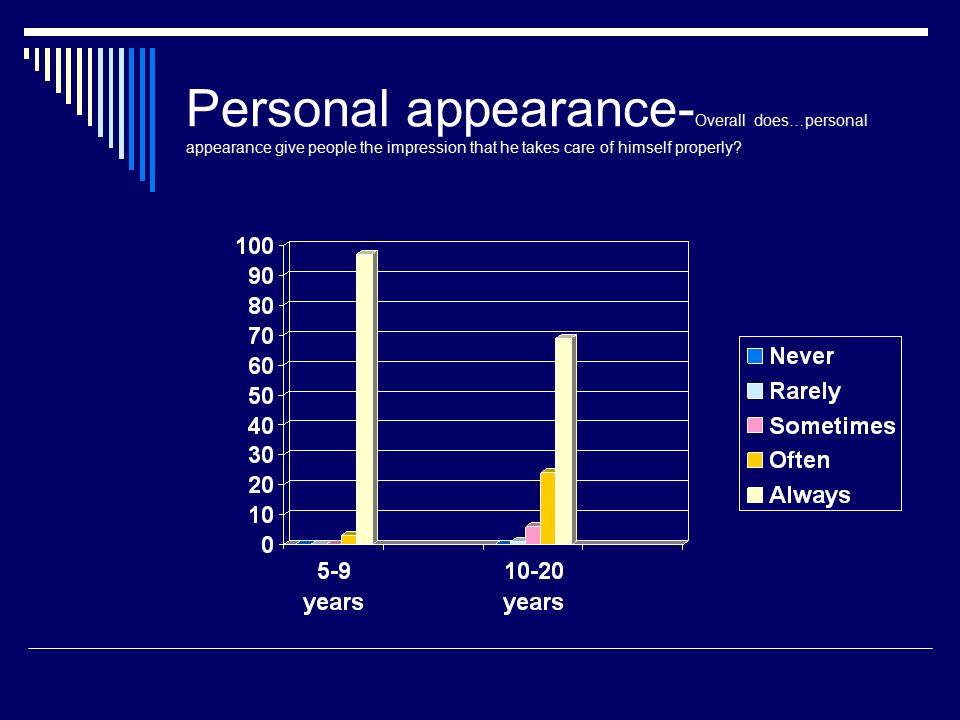 Personal appearance-Overall does…personal appearance give people the impression that he takes care of himself properly?

100
90
80
70
60
50
40
30
20
10
0

5-9 years
10-20 years

Never
Rarely
Sometimes
Often
Always